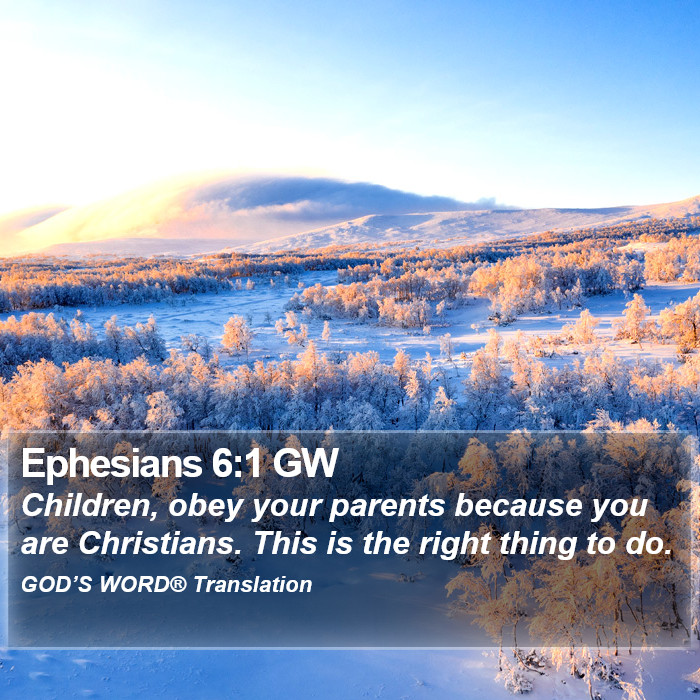 Ephesians 6:1 GW

Children, obey your parents because you are Christians. This is the right thing to do.

GOD'S WORD® Translation